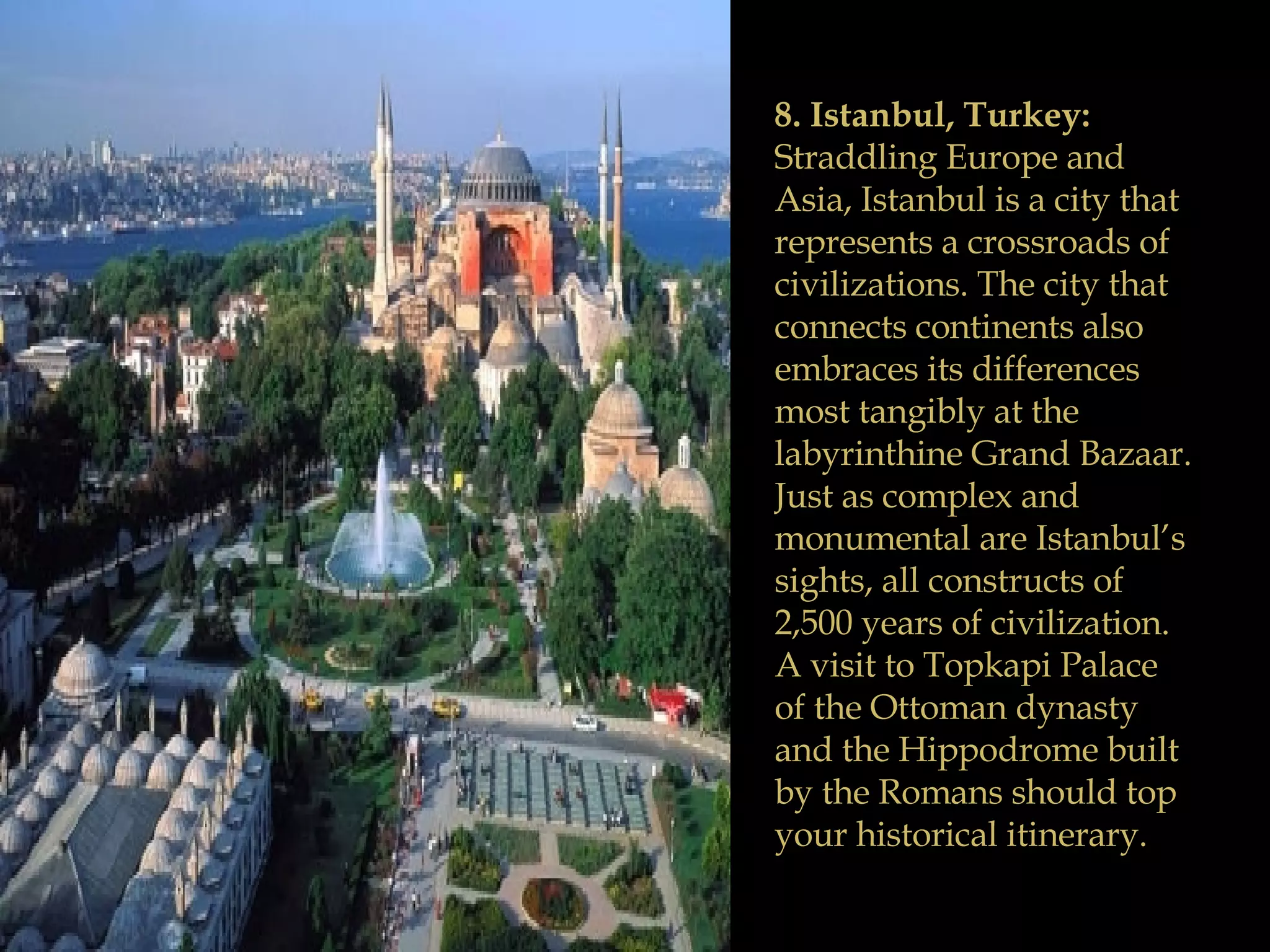 8. Istanbul, Turkey:
Straddling Europe and Asia, Istanbul is a city that represents a crossroads of civilizations. The city that connects continents also embraces its differences most tangibly at the labyrinthine Grand Bazaar. Just as complex and monumental are Istanbul's sights, all constructs of 2,500 years of civilization. A visit to Topkapi Palace of the Ottoman dynasty and the Hippodrome built by the Romans should top your historical itinerary.